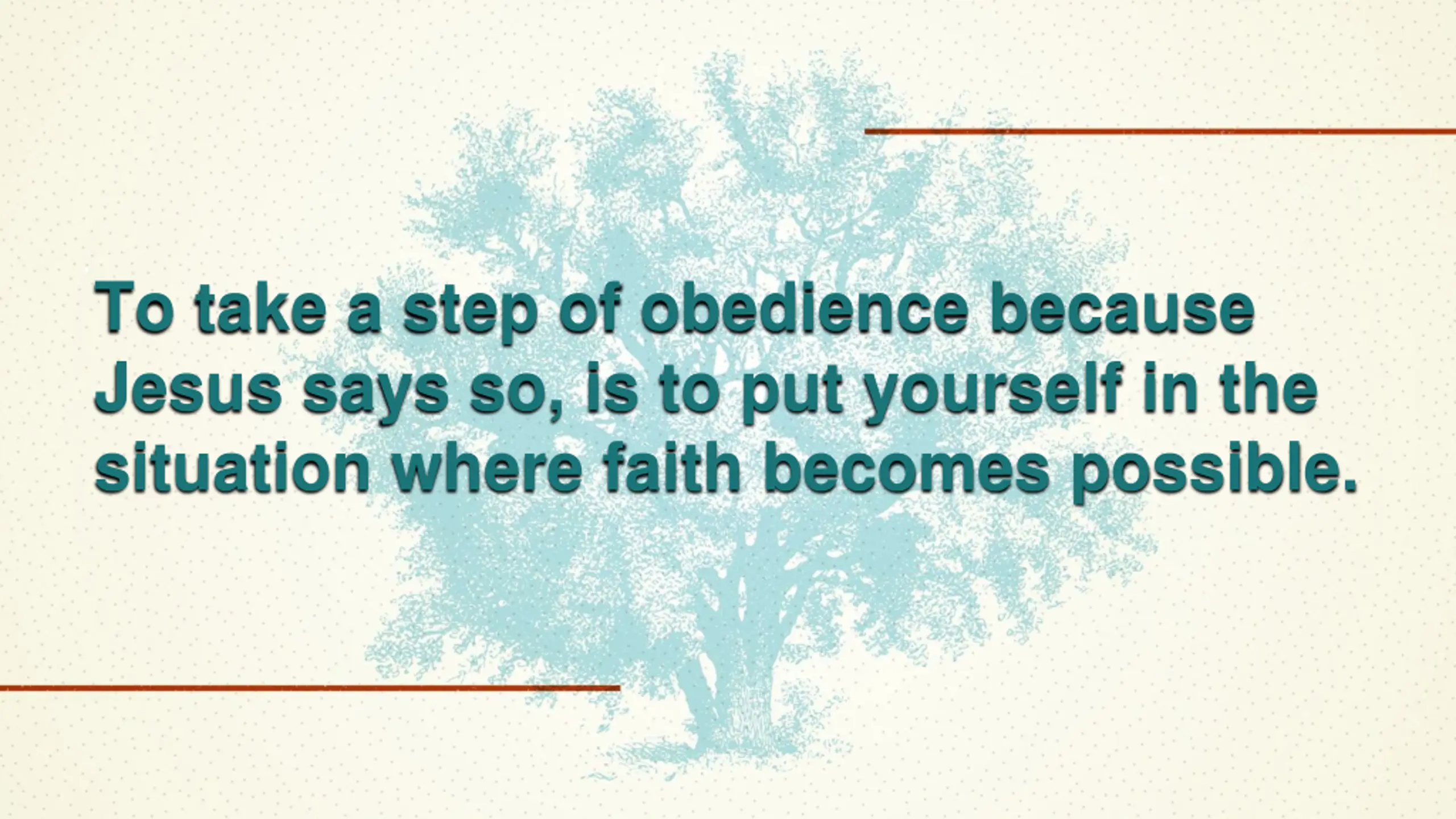 To take a step of obedience because Jesus says so, is to put yourself in the situation where faith becomes possible.